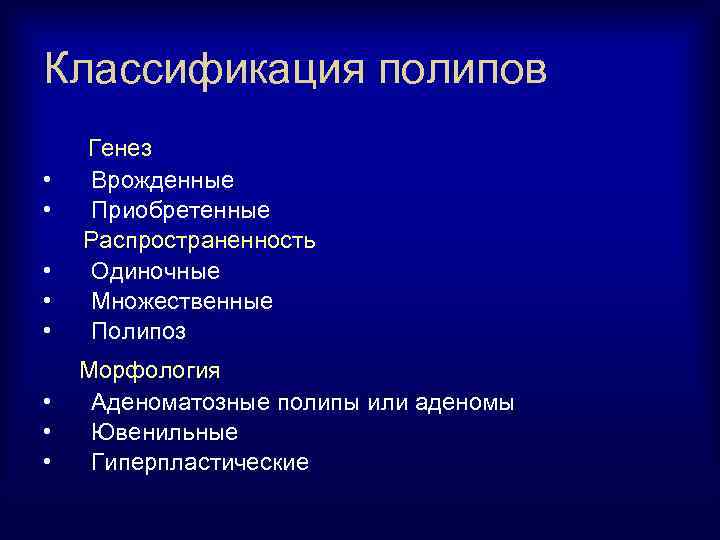 Классификация полипов

Генез
• Врожденные
• Приобретенные
Распространенность
• Одиночные
• Множественные
• Полипоз

Морфология
• Аденоматозные полипы или аденомы
• Ювенильные
• Гиперпластические